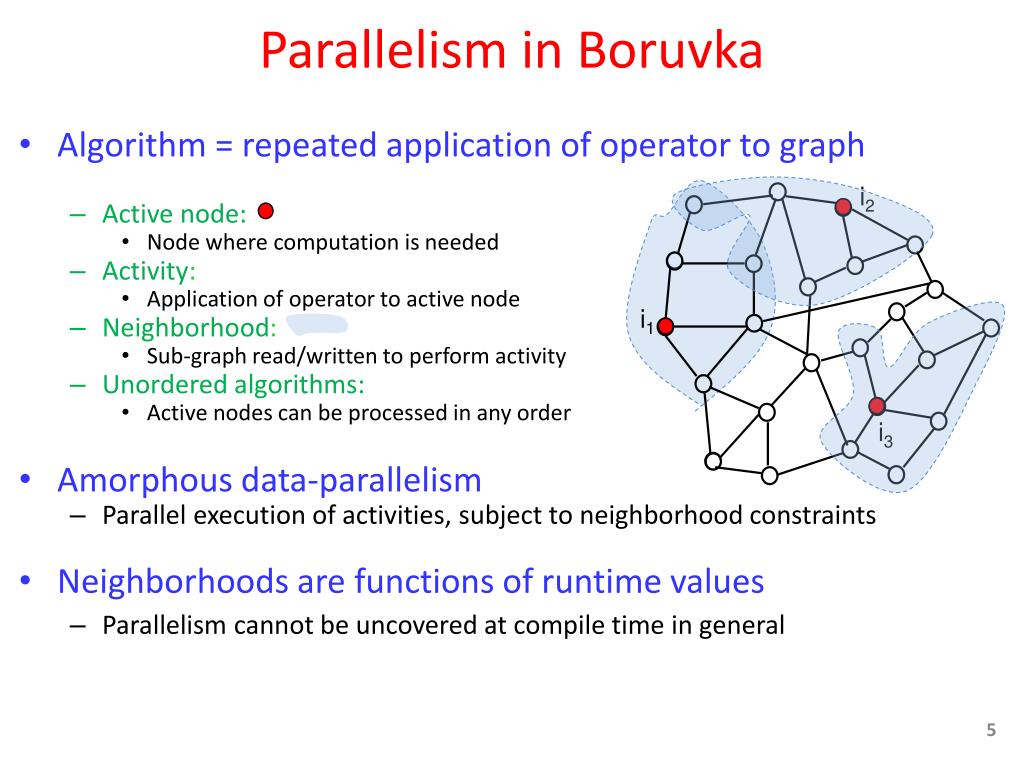 Parallelism in Boruvka

• Algorithm = repeated application of operator to graph
– Active node:
• Node where computation is needed
– Activity:
• Application of operator to active node
– Neighborhood:
• Sub-graph read/written to perform activity
– Unordered algorithms:
• Active nodes can be processed in any order

$i_2$

$i_1$

$i_3$

• Amorphous data-parallelism
– Parallel execution of activities, subject to neighborhood constraints

• Neighborhoods are functions of runtime values
– Parallelism cannot be uncovered at compile time in general

5